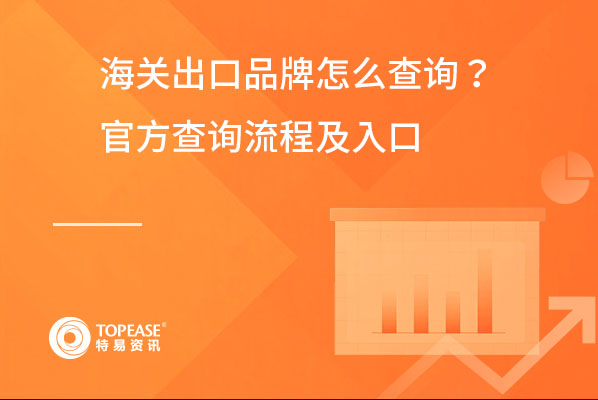 海关出口品牌怎么查询？
官方查询流程及入口

TOPEASE®
特易资讯